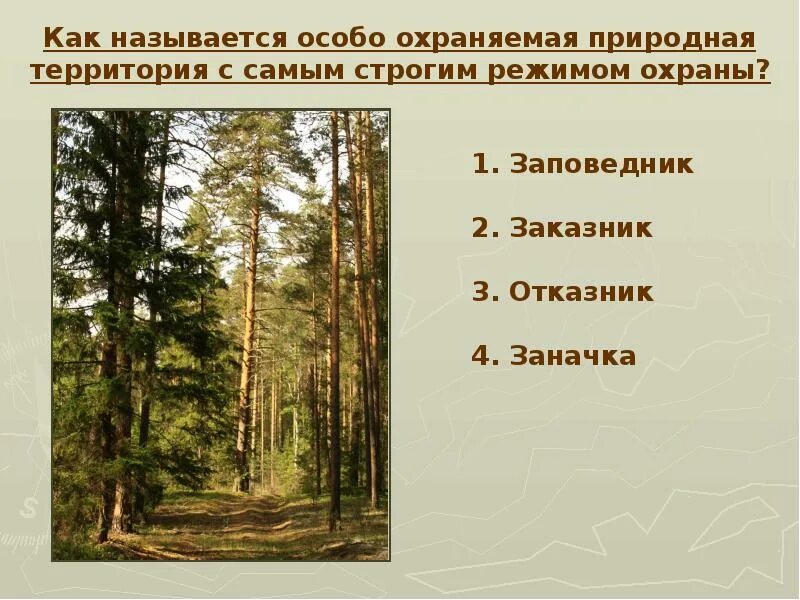 Как называется особо охраняемая природная территория с самым строгим режимом охраны?

1. Заповедник

2. Заказник

3. Отказник

4. Заначка